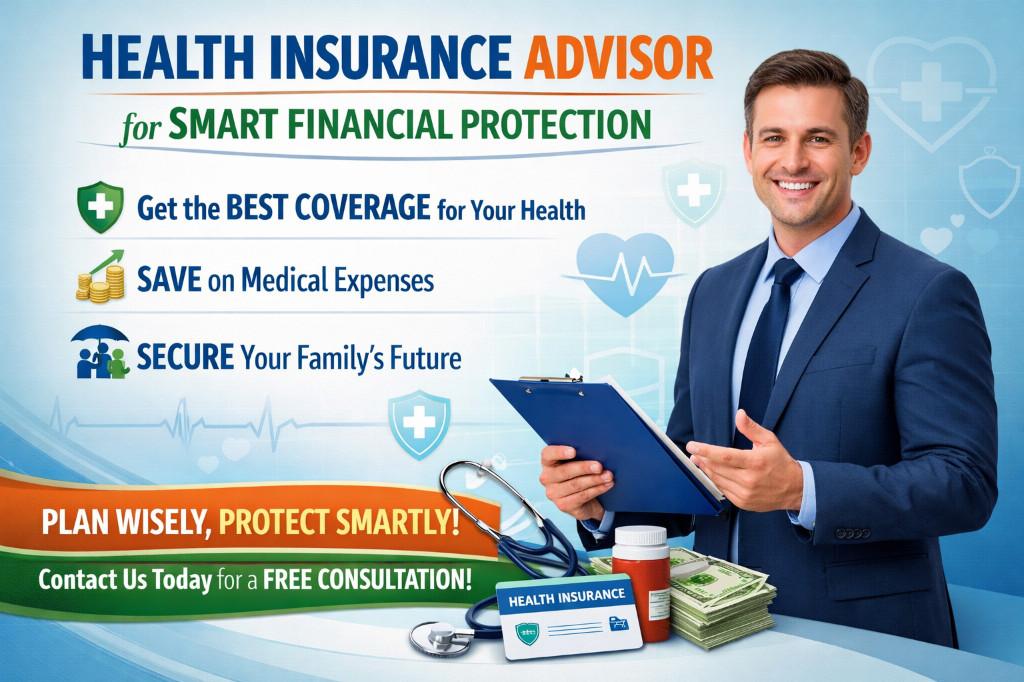 HEALTH INSURANCE ADVISOR
for SMART FINANCIAL PROTECTION

Get the BEST COVERAGE for Your Health

SAVE on Medical Expenses

SECURE Your Family's Future

PLAN WISELY, PROTECT SMARTLY!

Contact Us Today for a FREE CONSULTATION!

HEALTH INSURANCE